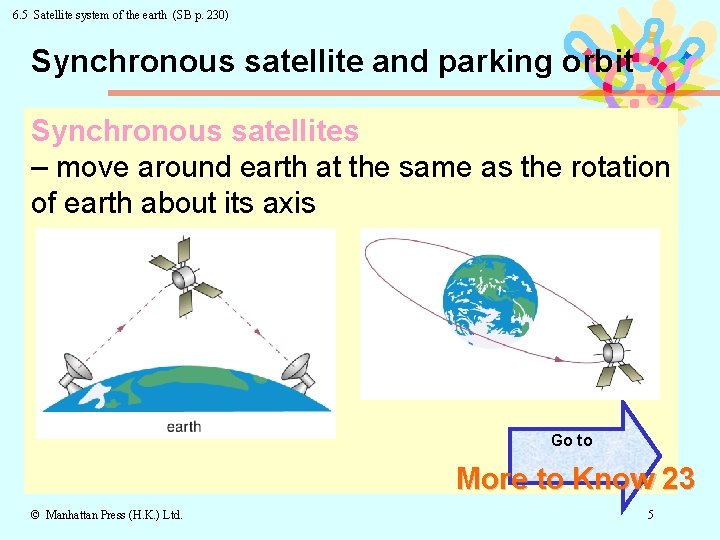 6.5 Satellite system of the earth (SB p. 230)

Synchronous satellite and parking orbit

Synchronous satellites
– move around earth at the same as the rotation of earth about its axis

earth

Go to

More to Know 23

© Manhattan Press (H.K.) Ltd.

5